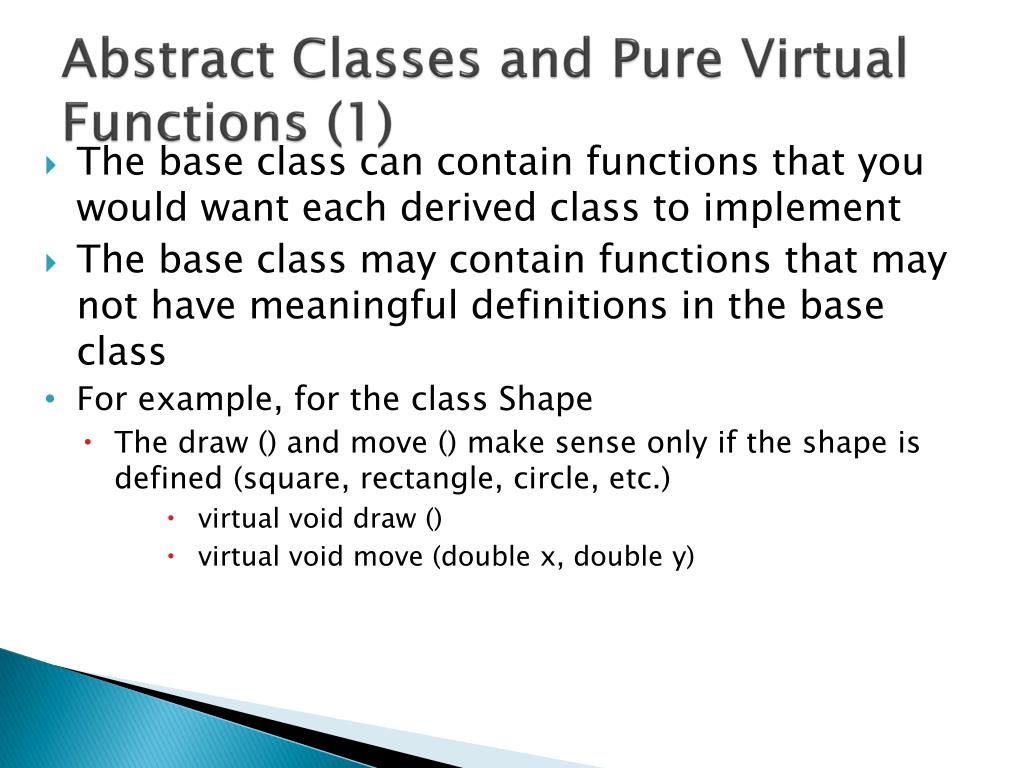 Abstract Classes and Pure Virtual Functions (1)

The base class can contain functions that you would want each derived class to implement

The base class may contain functions that may not have meaningful definitions in the base class

For example, for the class Shape

The draw () and move () make sense only if the shape is defined (square, rectangle, circle, etc.)

virtual void draw ()

virtual void move (double x, double y)